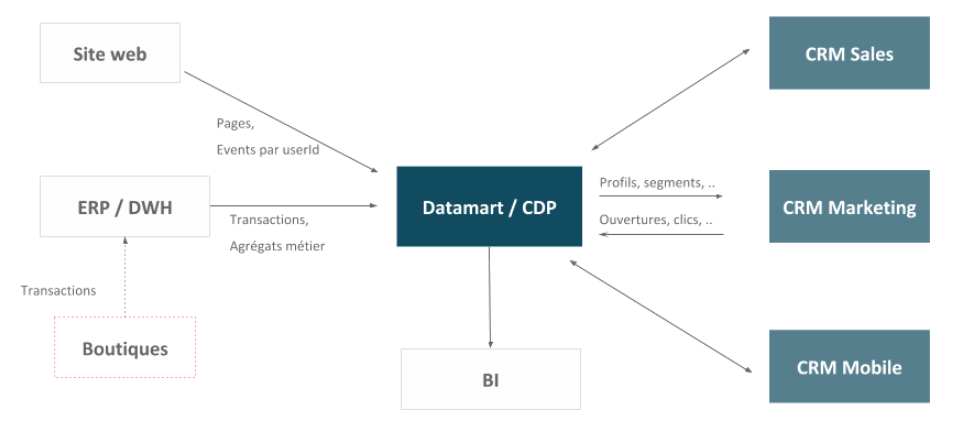 Site web

Pages,
Events par userId

ERP / DWH

Transactions,
Agrégats métier

Transactions

Boutiques

Datamart / CDP

BI

Profils, segments, ..

Ouvertures, clics, ..

CRM Sales

CRM Marketing

CRM Mobile